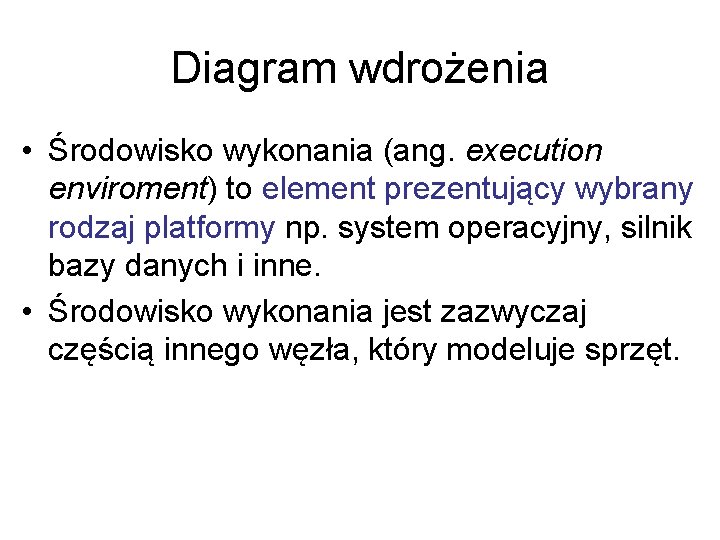 Diagram wdrożenia

• Środowisko wykonania (ang. execution enviroment) to element prezentujący wybrany rodzaj platformy np. system operacyjny, silnik bazy danych i inne.

• Środowisko wykonania jest zazwyczaj częścią innego węzła, który modeluje sprzęt.